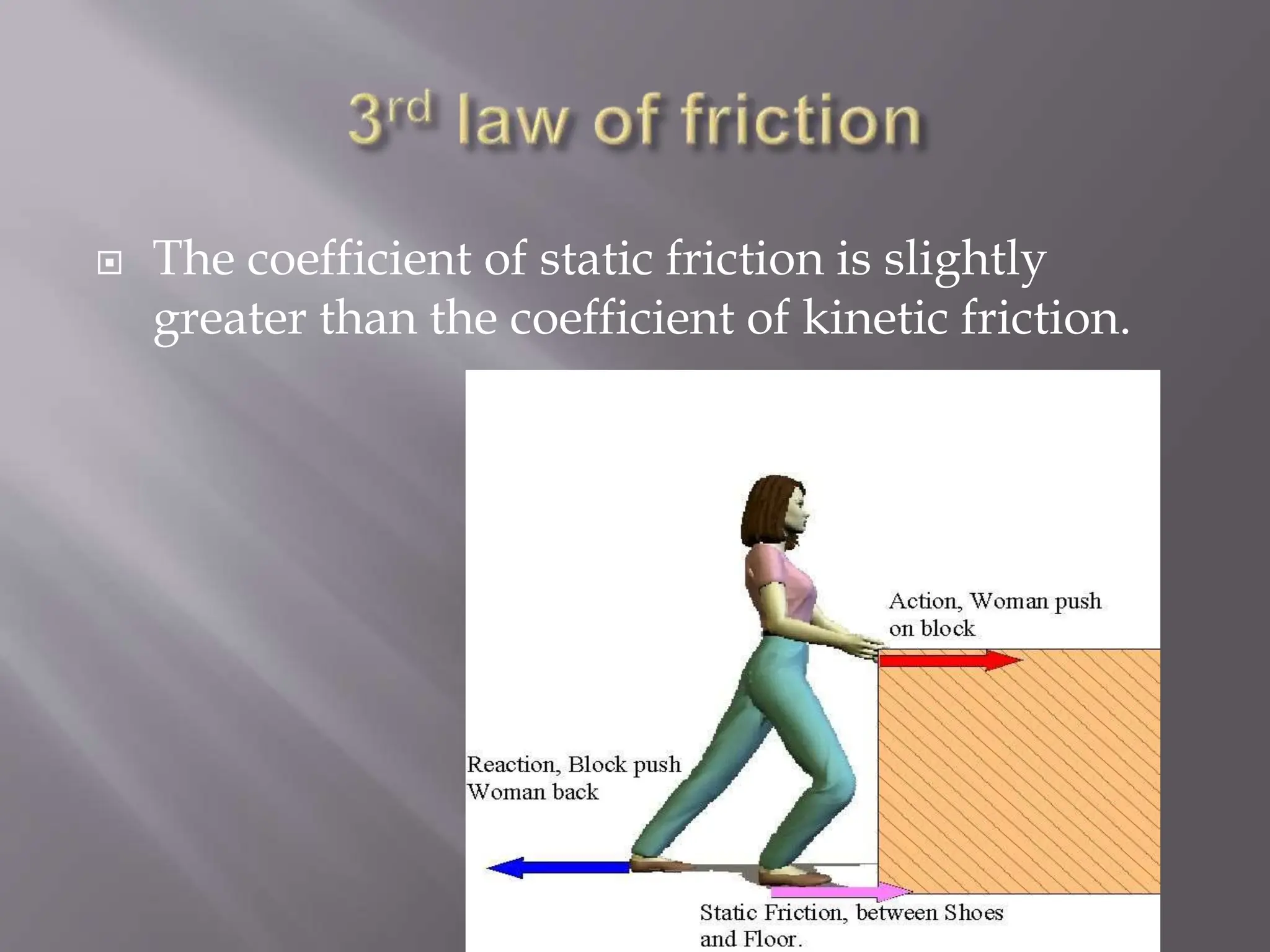 3rd law of friction

The coefficient of static friction is slightly greater than the coefficient of kinetic friction.

Action, Woman push on block

Reaction, Block push Woman back

Static Friction, between Shoes and Floor.